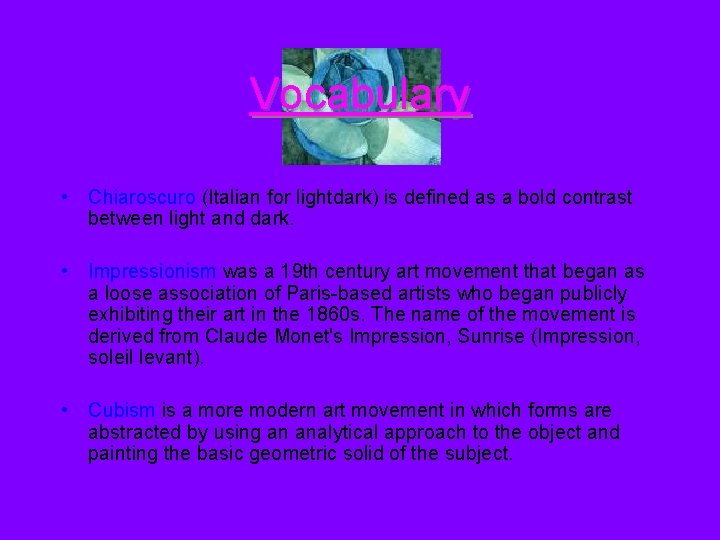 Vocabulary

• Chiaroscuro (Italian for lightdark) is defined as a bold contrast between light and dark.

• Impressionism was a 19th century art movement that began as a loose association of Paris-based artists who began publicly exhibiting their art in the 1860s. The name of the movement is derived from Claude Monet's Impression, Sunrise (Impression, soleil levant).

• Cubism is a more modern art movement in which forms are abstracted by using an analytical approach to the object and painting the basic geometric solid of the subject.